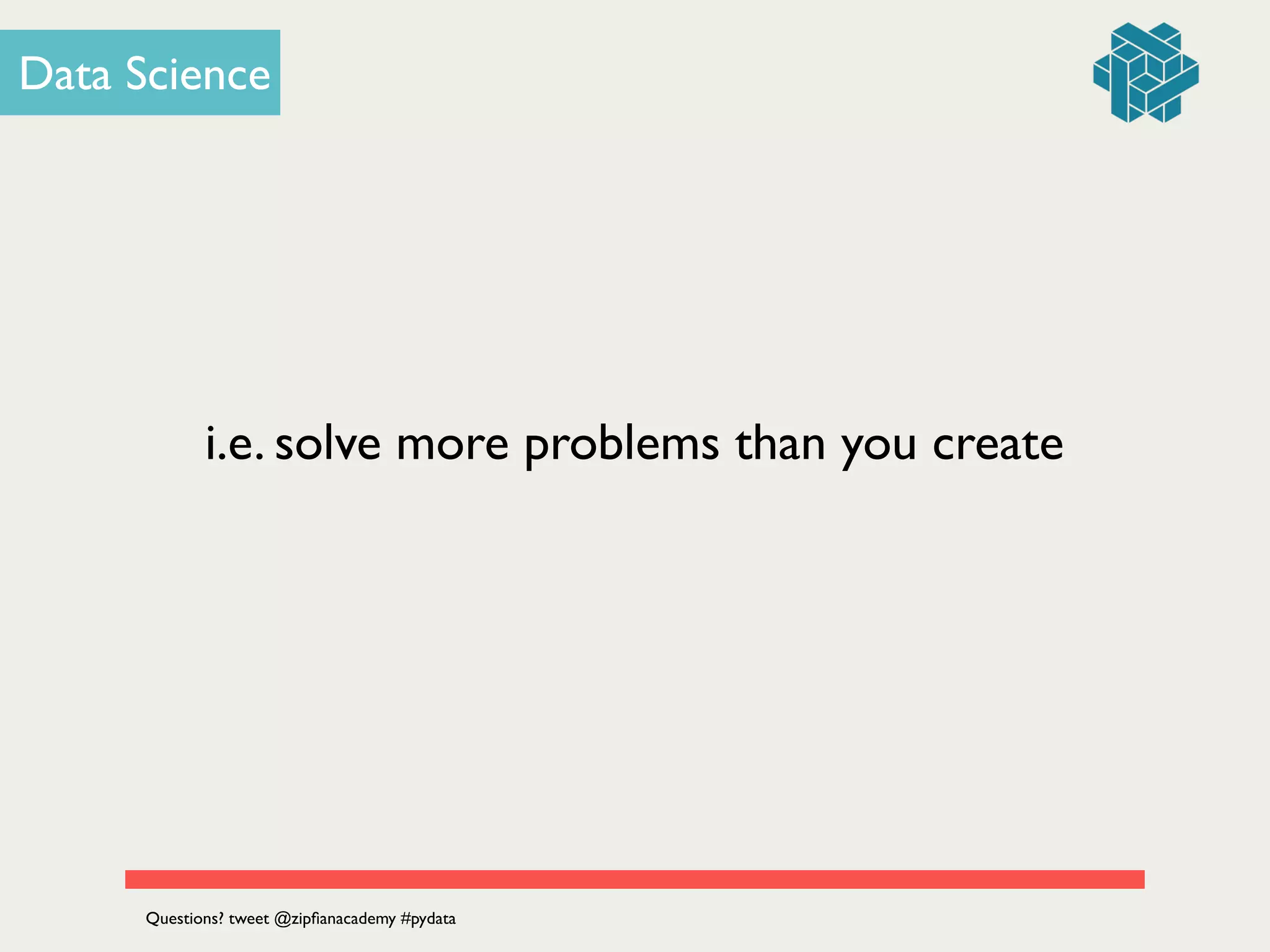 Data Science

i.e. solve more problems than you create

Questions? tweet @zipfianacademy #pydata